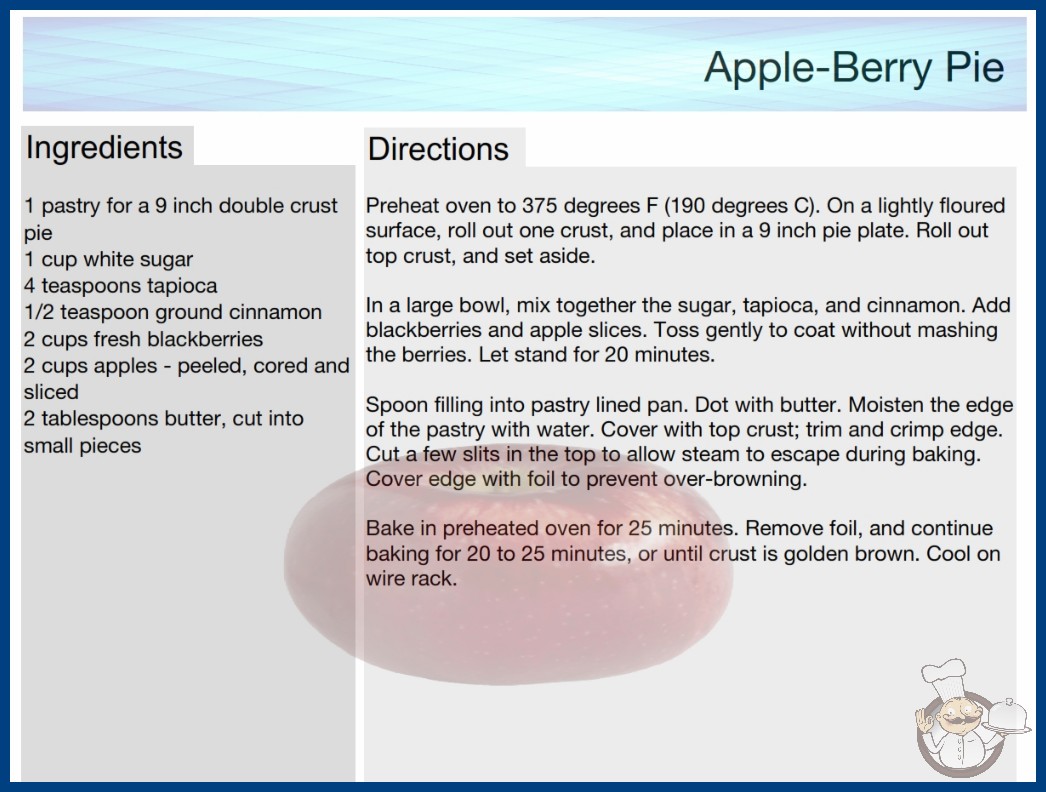 Apple-Berry Pie

Ingredients

1 pastry for a 9 inch double crust pie
1 cup white sugar
4 teaspoons tapioca
1/2 teaspoon ground cinnamon
2 cups fresh blackberries
2 cups apples - peeled, cored and sliced
2 tablespoons butter, cut into small pieces

Directions

Preheat oven to 375 degrees F (190 degrees C). On a lightly floured surface, roll out one crust, and place in a 9 inch pie plate. Roll out top crust, and set aside.

In a large bowl, mix together the sugar, tapioca, and cinnamon. Add blackberries and apple slices. Toss gently to coat without mashing the berries. Let stand for 20 minutes.

Spoon filling into pastry lined pan. Dot with butter. Moisten the edge of the pastry with water. Cover with top crust; trim and crimp edge. Cut a few slits in the top to allow steam to escape during baking. Cover edge with foil to prevent over-browning.

Bake in preheated oven for 25 minutes. Remove foil, and continue baking for 20 to 25 minutes, or until crust is golden brown. Cool on wire rack.